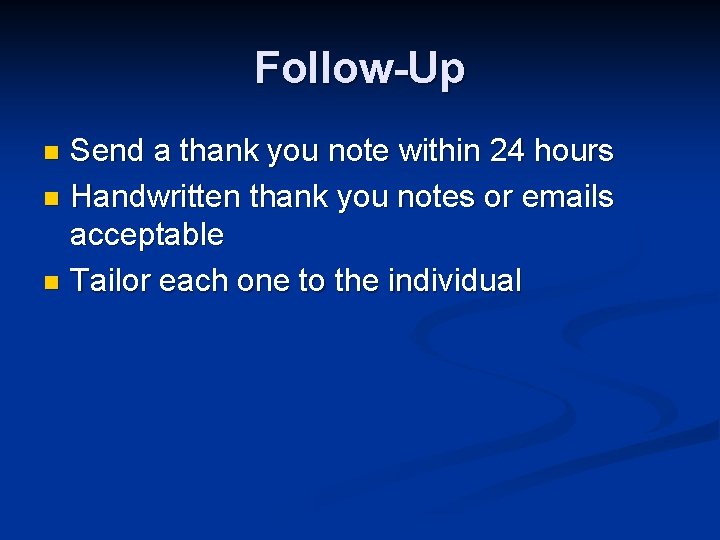 Follow-Up

- Send a thank you note within 24 hours
- Handwritten thank you notes or emails acceptable
- Tailor each one to the individual